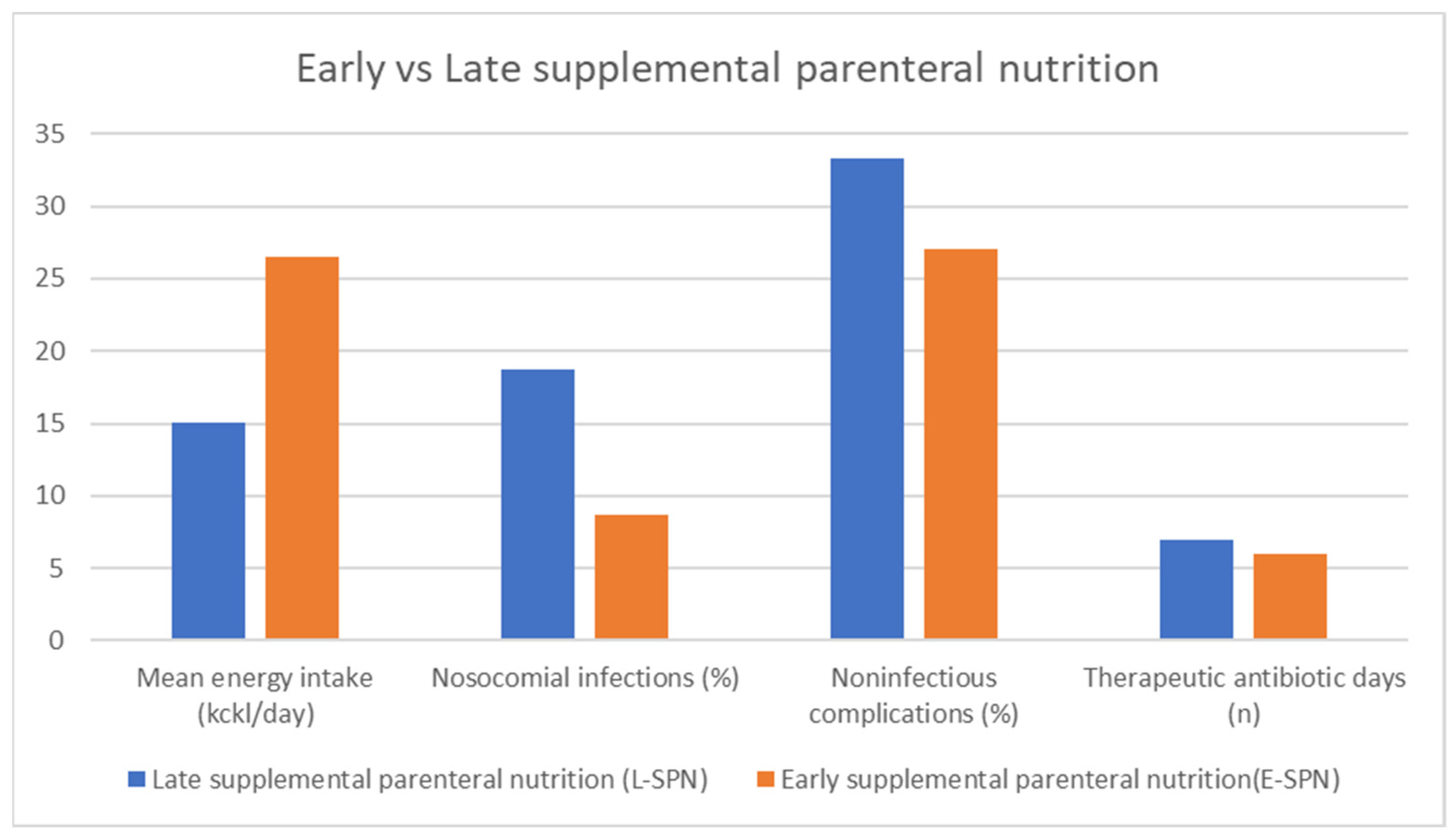 Early vs Late supplemental parenteral nutrition

35
30
25
20
15
10
5
0

Mean energy intake (kckl/day)
Nosocomial infections (%)
Noninfectious complications (%)
Therapeutic antibiotic days (n)

Late supplemental parenteral nutrition (L-SPN)
Early supplemental parenteral nutrition(E-SPN)